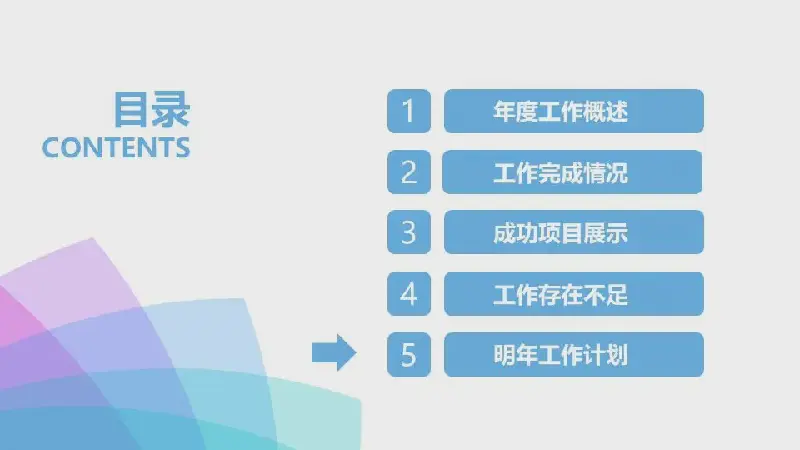 目录
CONTENTS

1 年度工作概述
2 工作完成情况
3 成功项目展示
4 工作存在不足
5 明年工作计划